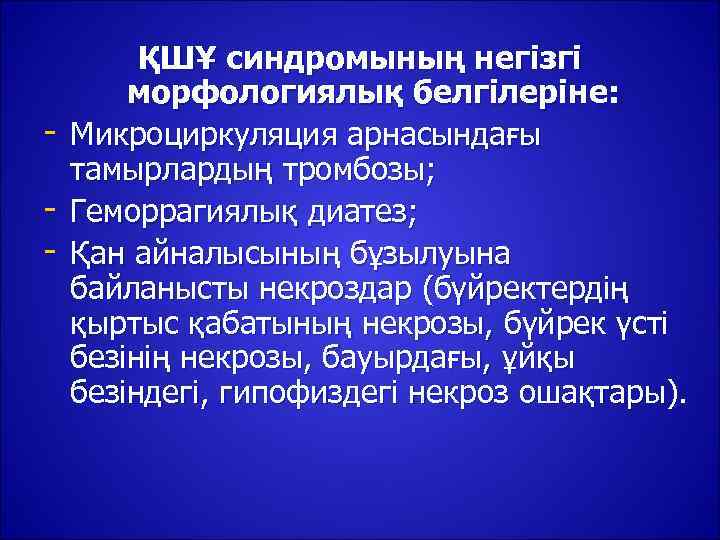 ҚШҰ синдромының негізгі морфологиялық белгілеріне:

- Микроциркуляция арнасындағы тамырлардың тромбозы;
- Геморрагиялық диатез;
- Қан айналысының бұзылуына байланысты некроздар (бүйректердің қыртыс қабатының некрозы, бүйрек үсті безінің некрозы, бауырдағы, ұйқы безіндегі, гипофиздегі некроз ошақтары).